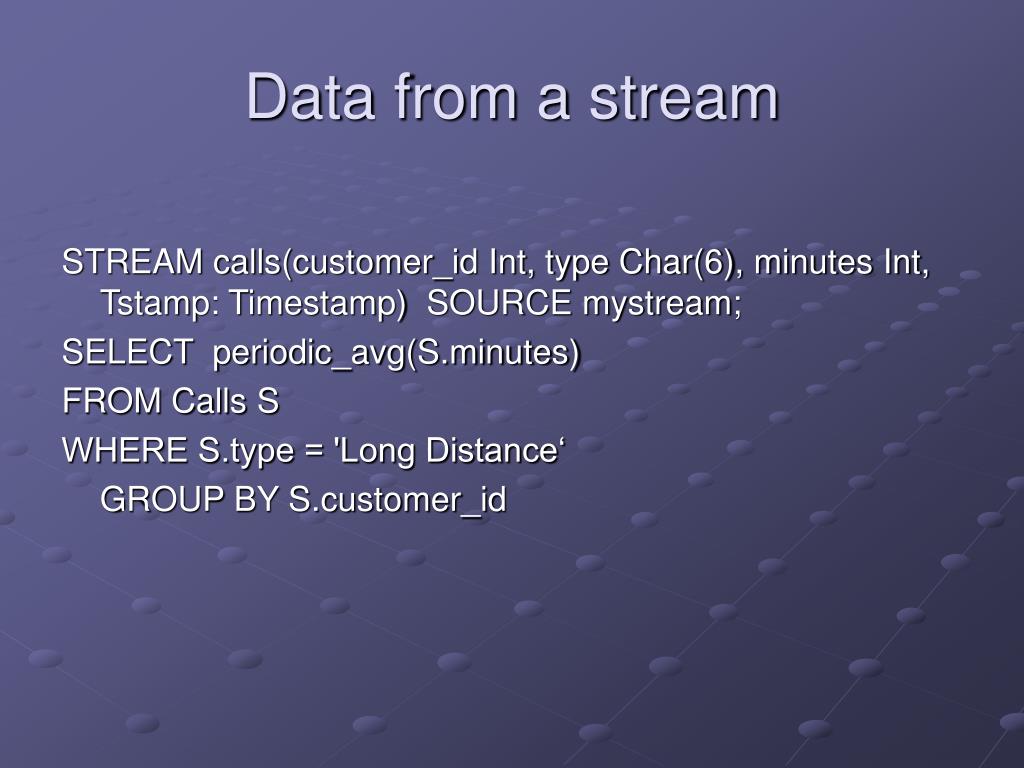 Data from a stream

STREAM calls(customer_id Int, type Char(6), minutes Int, Tstamp: Timestamp) SOURCE mystream;

SELECT periodic_avg(S.minutes)

FROM Calls S

WHERE S.type = 'Long Distance‘

GROUP BY S.customer_id